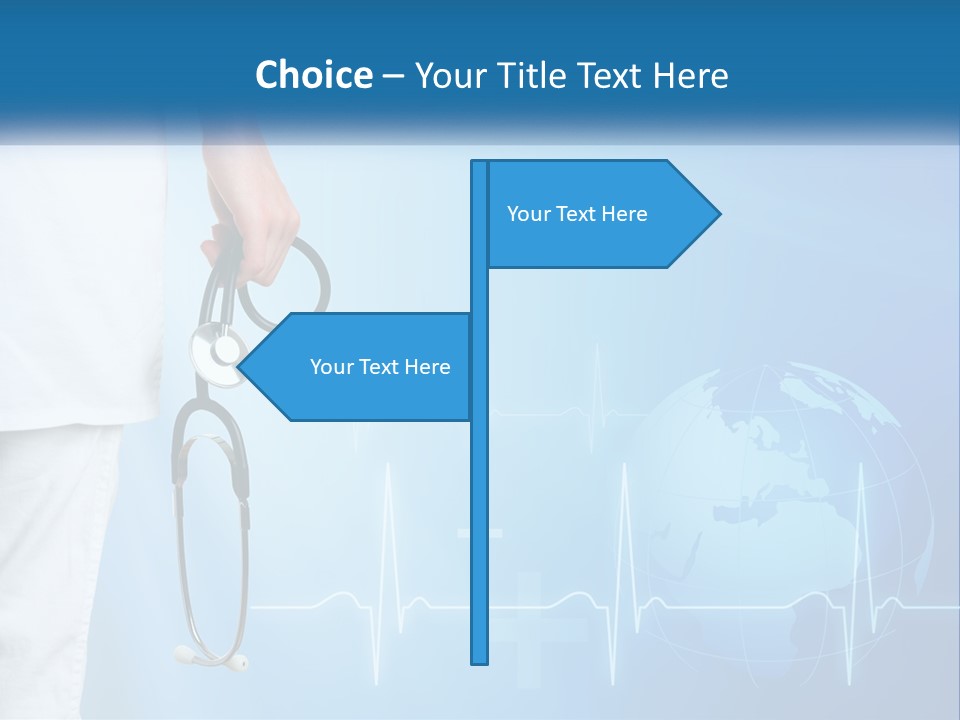 Choice – Your Title Text Here

Your Text Here

Your Text Here